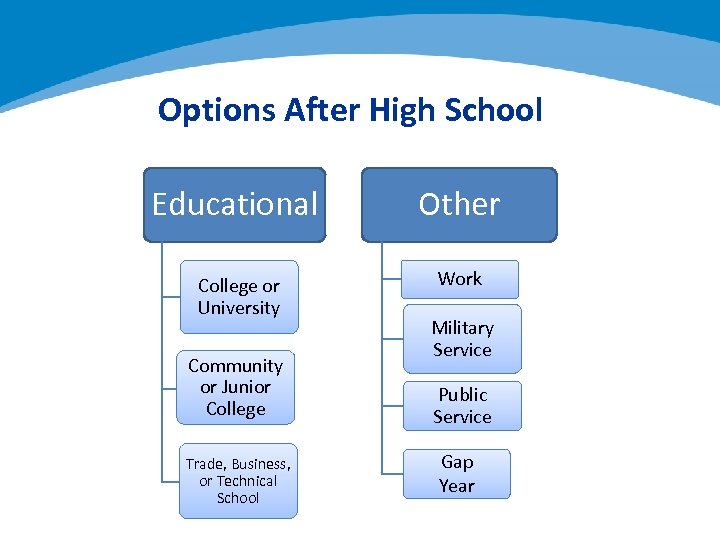 Options After High School

Educational

College or University

Community or Junior College

Trade, Business, or Technical School

Other

Work

Military Service

Public Service

Gap Year